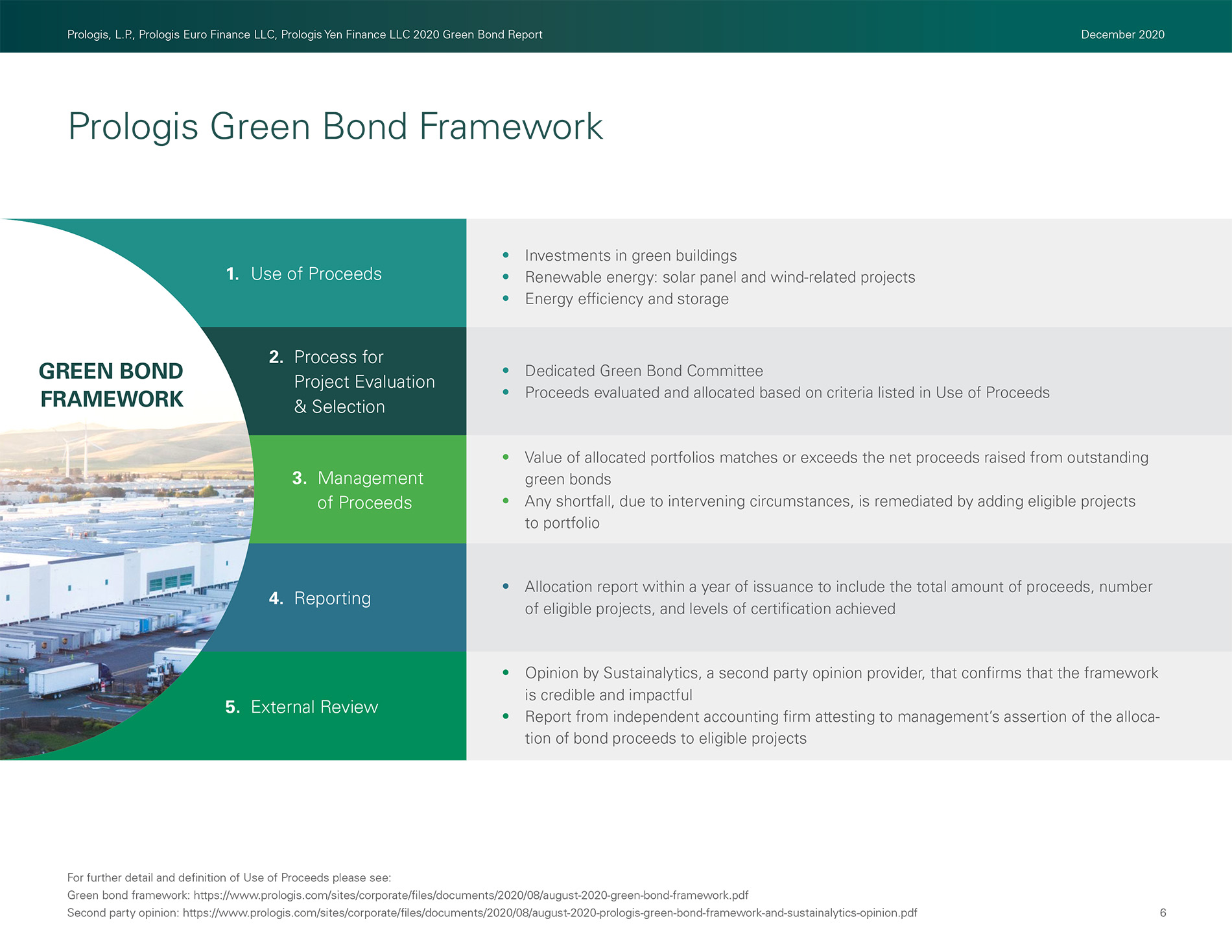 Prologis, L.P., Prologis Euro Finance LLC, Prologis Yen Finance LLC 2020 Green Bond Report

December 2020

Prologis Green Bond Framework

GREEN BOND FRAMEWORK

1. Use of Proceeds

- Investments in green buildings
- Renewable energy: solar panel and wind-related projects
- Energy efficiency and storage

2. Process for Project Evaluation & Selection

- Dedicated Green Bond Committee
- Proceeds evaluated and allocated based on criteria listed in Use of Proceeds

3. Management of Proceeds

- Value of allocated portfolios matches or exceeds the net proceeds raised from outstanding green bonds
- Any shortfall, due to intervening circumstances, is remediated by adding eligible projects to portfolio

4. Reporting

- Allocation report within a year of issuance to include the total amount of proceeds, number of eligible projects, and levels of certification achieved

5. External Review

- Opinion by Sustainalytics, a second party opinion provider, that confirms that the framework is credible and impactful
- Report from independent accounting firm attesting to management's assertion of the allocation of bond proceeds to eligible projects

For further detail and definition of Use of Proceeds please see:
Green bond framework: https://www.prologis.com/sites/corporate/files/documents/2020/08/august-2020-green-bond-framework.pdf
Second party opinion: https://www.prologis.com/sites/corporate/files/documents/2020/08/august-2020-prologis-green-bond-framework-and-sustainalytics-opinion.pdf

6